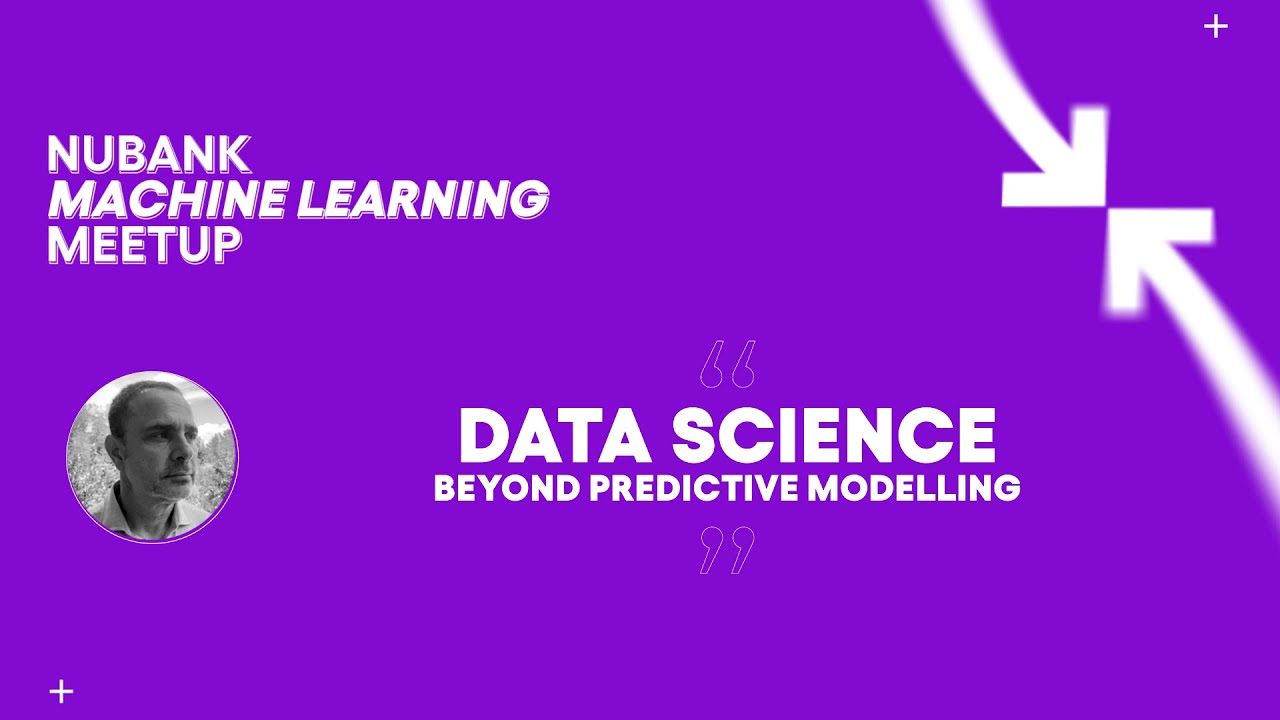 NUBANK
MACHINE LEARNING
MEETUP

“
DATA SCIENCE
BEYOND PREDICTIVE MODELLING
”